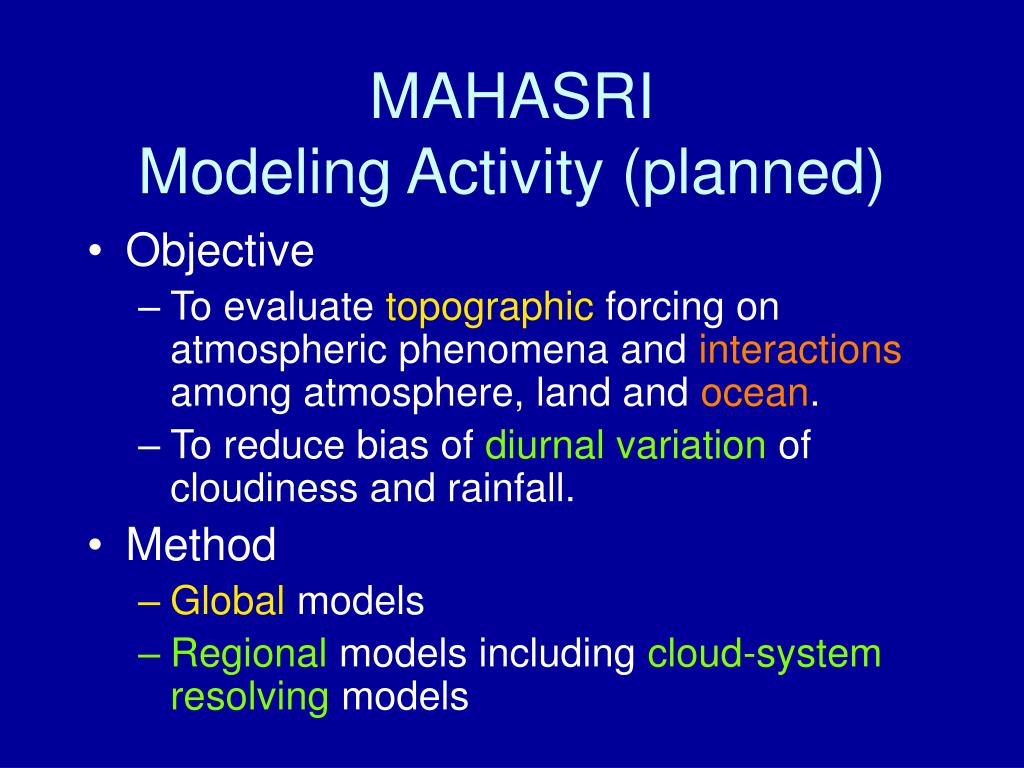 MAHASRI
Modeling Activity (planned)

• Objective
– To evaluate topographic forcing on atmospheric phenomena and interactions among atmosphere, land and ocean.
– To reduce bias of diurnal variation of cloudiness and rainfall.
• Method
– Global models
– Regional models including cloud-system resolving models